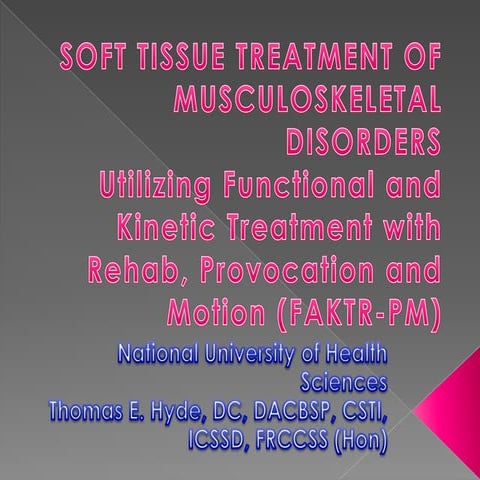 SOFT TISSUE TREATMENT OF MUSCULOSKELETAL DISORDERS
Utilizing Functional and Kinetic Treatment with Rehab, Provocation and Motion (FAKTR-PM)

National University of Health Sciences
Thomas E. Hyde, DC, DACBSP, CSTI, ICSSD, FRCCSS (Hon)